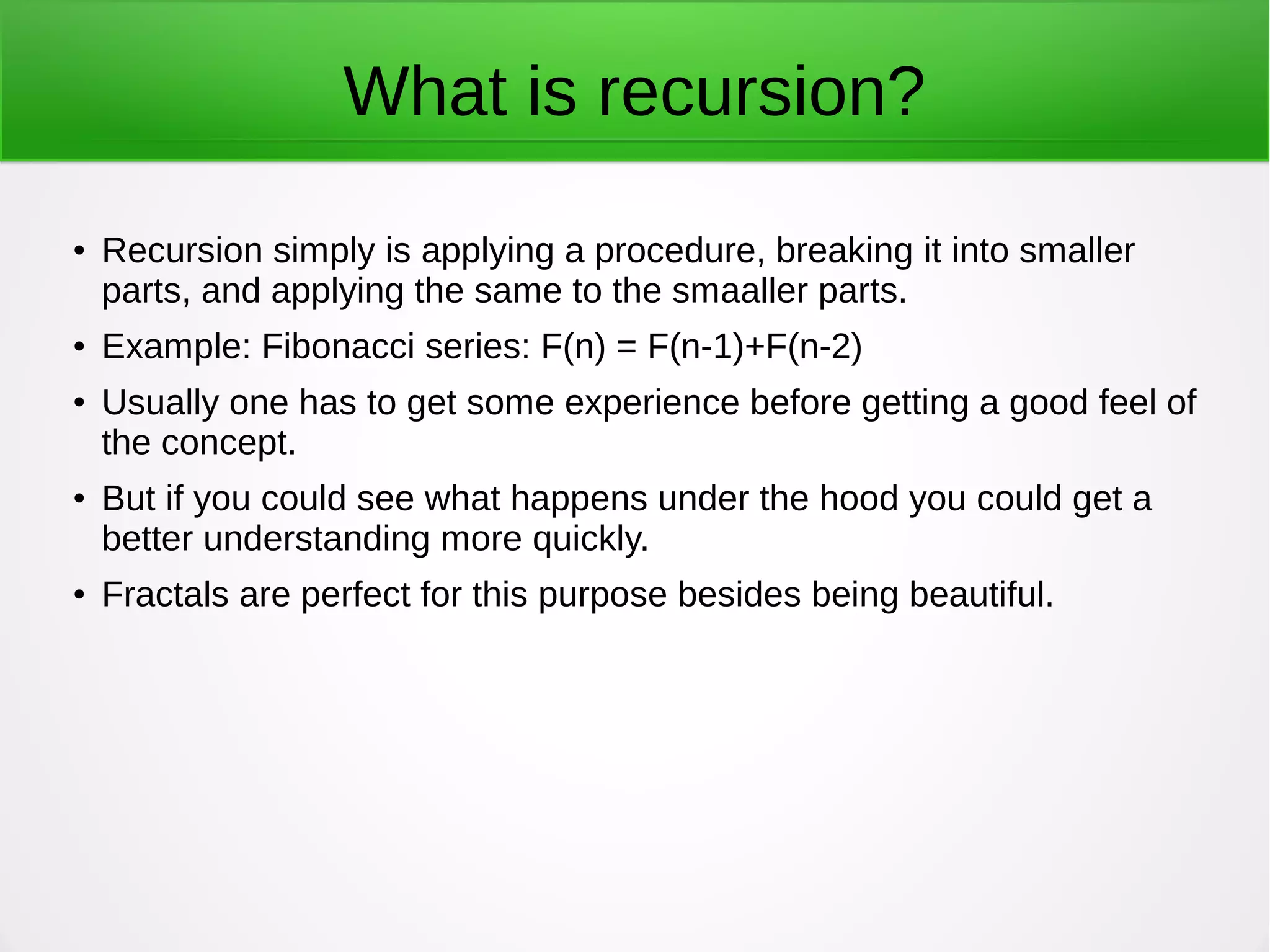 What is recursion?

• Recursion simply is applying a procedure, breaking it into smaller parts, and applying the same to the smaaller parts.

• Example: Fibonacci series: $F(n) = F(n-1)+F(n-2)$

• Usually one has to get some experience before getting a good feel of the concept.

• But if you could see what happens under the hood you could get a better understanding more quickly.

• Fractals are perfect for this purpose besides being beautiful.